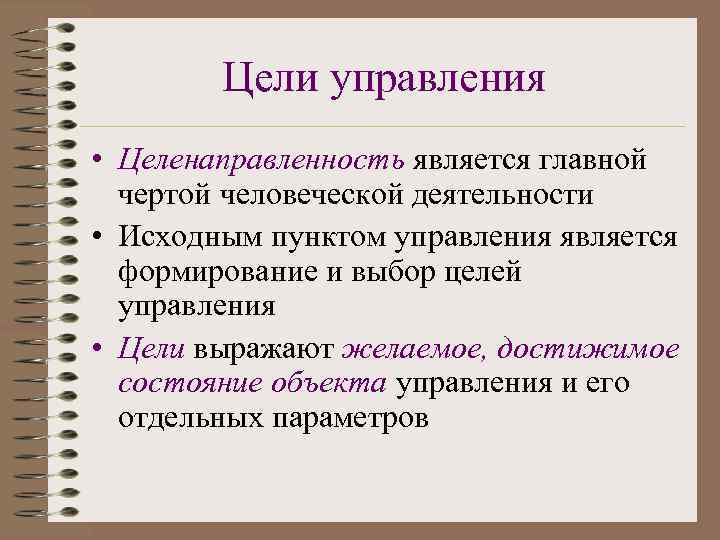 Цели управления

• Целенаправленность является главной чертой человеческой деятельности
• Исходным пунктом управления является формирование и выбор целей управления
• Цели выражают желаемое, достижимое состояние объекта управления и его отдельных параметров